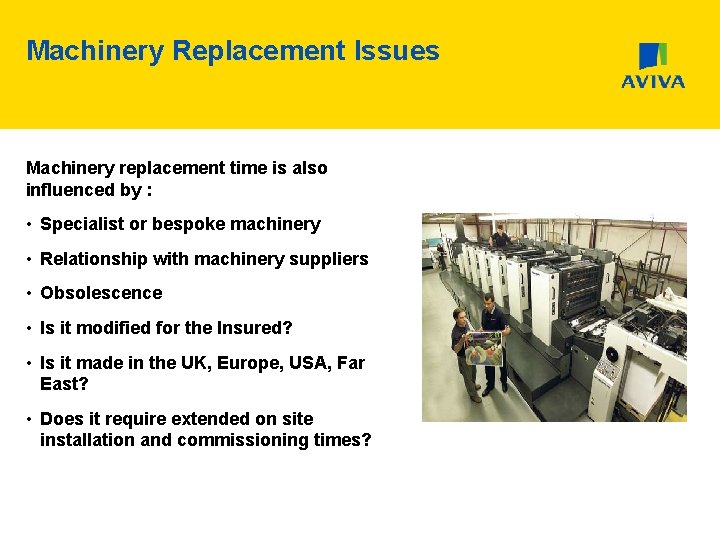 Machinery Replacement Issues

AVIVA

Machinery replacement time is also influenced by :

• Specialist or bespoke machinery

• Relationship with machinery suppliers

• Obsolescence

• Is it modified for the Insured?

• Is it made in the UK, Europe, USA, Far East?

• Does it require extended on site installation and commissioning times?